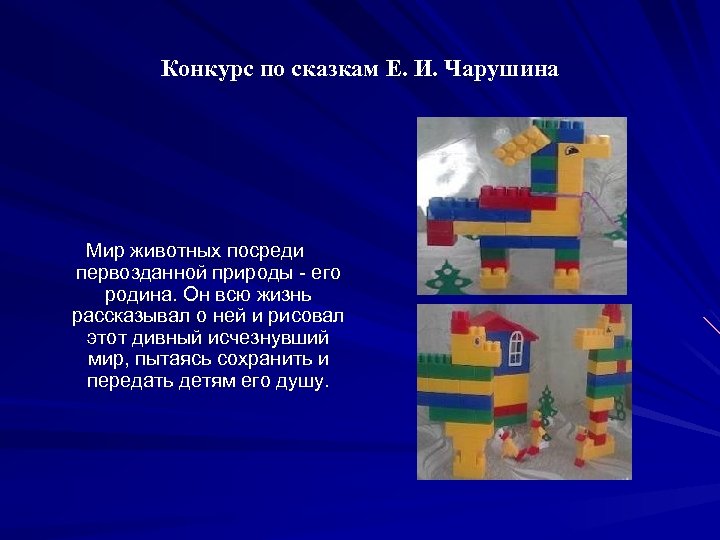 Конкурс по сказкам Е. И. Чарушина

Мир животных посреди первозданной природы - его родина. Он всю жизнь рассказывал о ней и рисовал этот дивный исчезнувший мир, пытаясь сохранить и передать детям его душу.